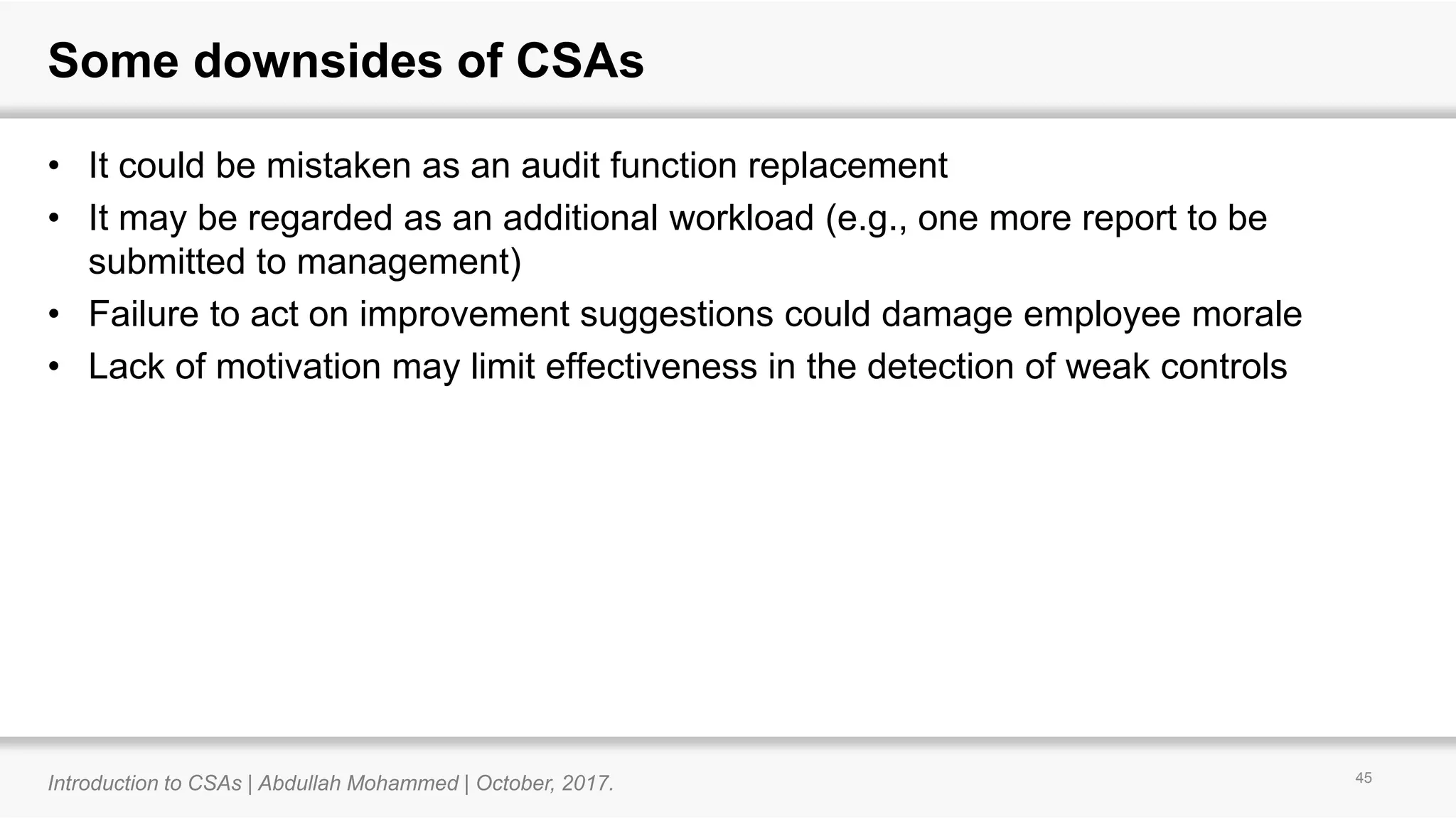 Some downsides of CSAs

• It could be mistaken as an audit function replacement
• It may be regarded as an additional workload (e.g., one more report to be submitted to management)
• Failure to act on improvement suggestions could damage employee morale
• Lack of motivation may limit effectiveness in the detection of weak controls

Introduction to CSAs | Abdullah Mohammed | October, 2017.

45